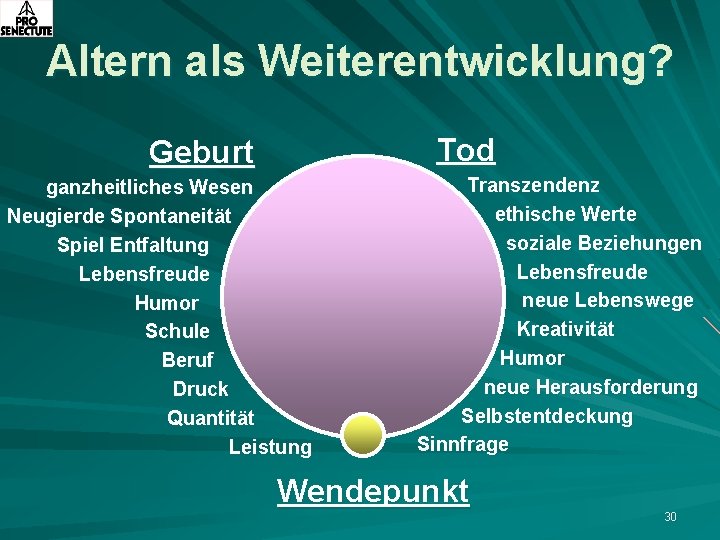 PRO SENECTUTE

Altern als Weiterentwicklung?

Geburt

ganzheitliches Wesen
Neugierde Spontaneität
Spiel Entfaltung
Lebensfreude
Humor
Schule
Beruf
Druck
Quantität
Leistung

Tod

Transzendenz
ethische Werte
soziale Beziehungen
Lebensfreude
neue Lebenswege
Kreativität
Humor
neue Herausforderung
Selbstentdeckung
Sinnfrage

Wendepunkt

30